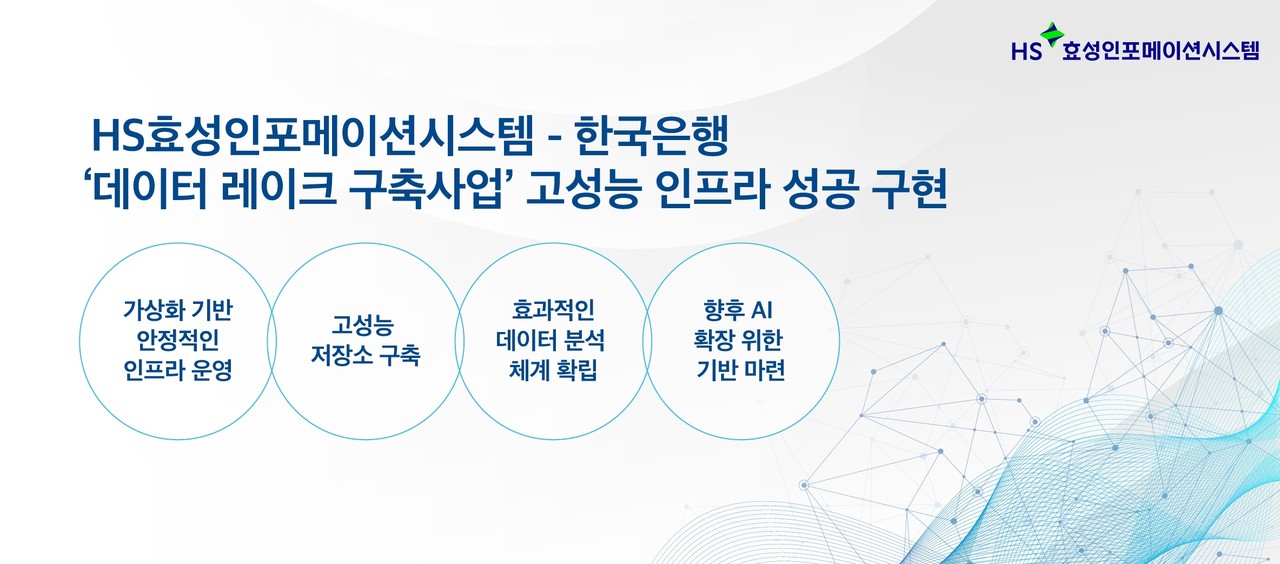 HS 효성인포메이션시스템

HS효성인포메이션시스템 - 한국은행
‘데이터 레이크 구축사업’ 고성능 인프라 성공 구현

가상화 기반
안정적인
인프라 운영

고성능
저장소 구축

효과적인
데이터 분석
체계 확립

향후 AI
확장 위한
기반 마련